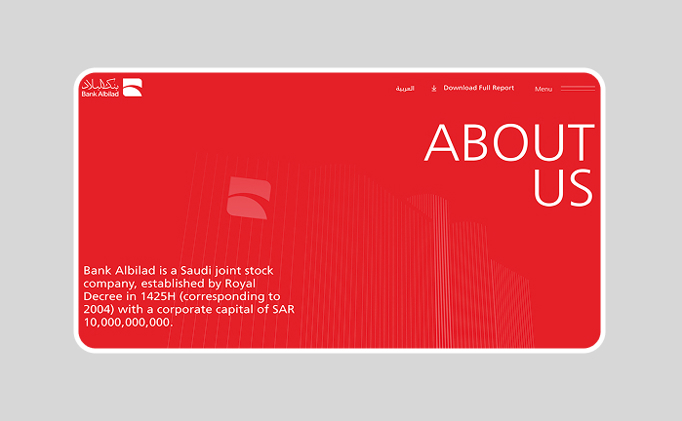 بنك البلاد
Bank Albilad

العربية

Download Full Report

Menu

ABOUT US

Bank Albilad is a Saudi joint stock company, established by Royal Decree in 1425H (corresponding to 2004) with a corporate capital of SAR 10,000,000,000.